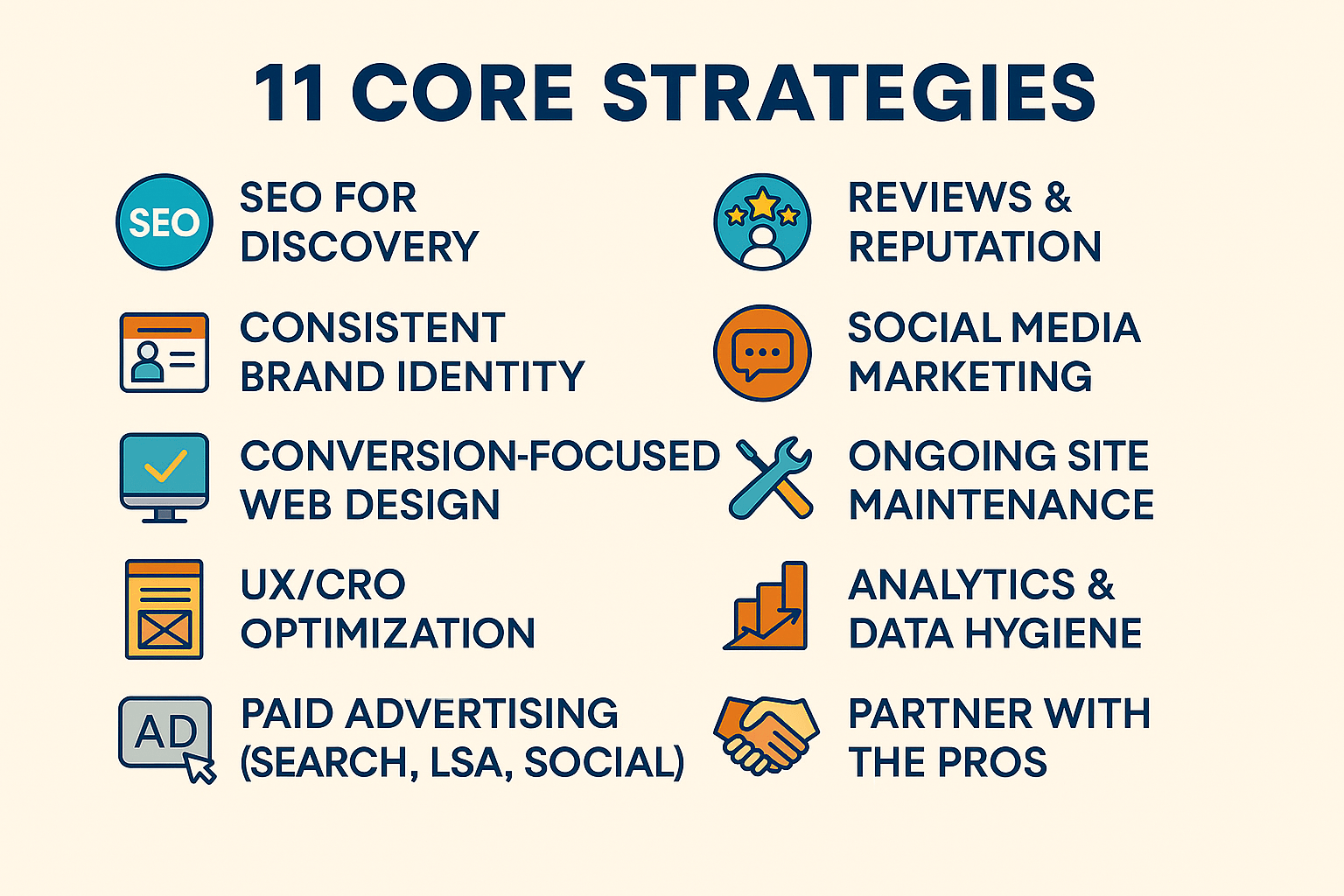 11 CORE STRATEGIES

SEO

SEO FOR DISCOVERY

CONSISTENT BRAND IDENTITY

CONVERSION-FOCUSED WEB DESIGN

UX/CRO OPTIMIZATION

AD

PAID ADVERTISING (SEARCH, LSA, SOCIAL)

REVIEWS & REPUTATION

SOCIAL MEDIA MARKETING

ONGOING SITE MAINTENANCE

ANALYTICS & DATA HYGIENE

PARTNER WITH THE PROS